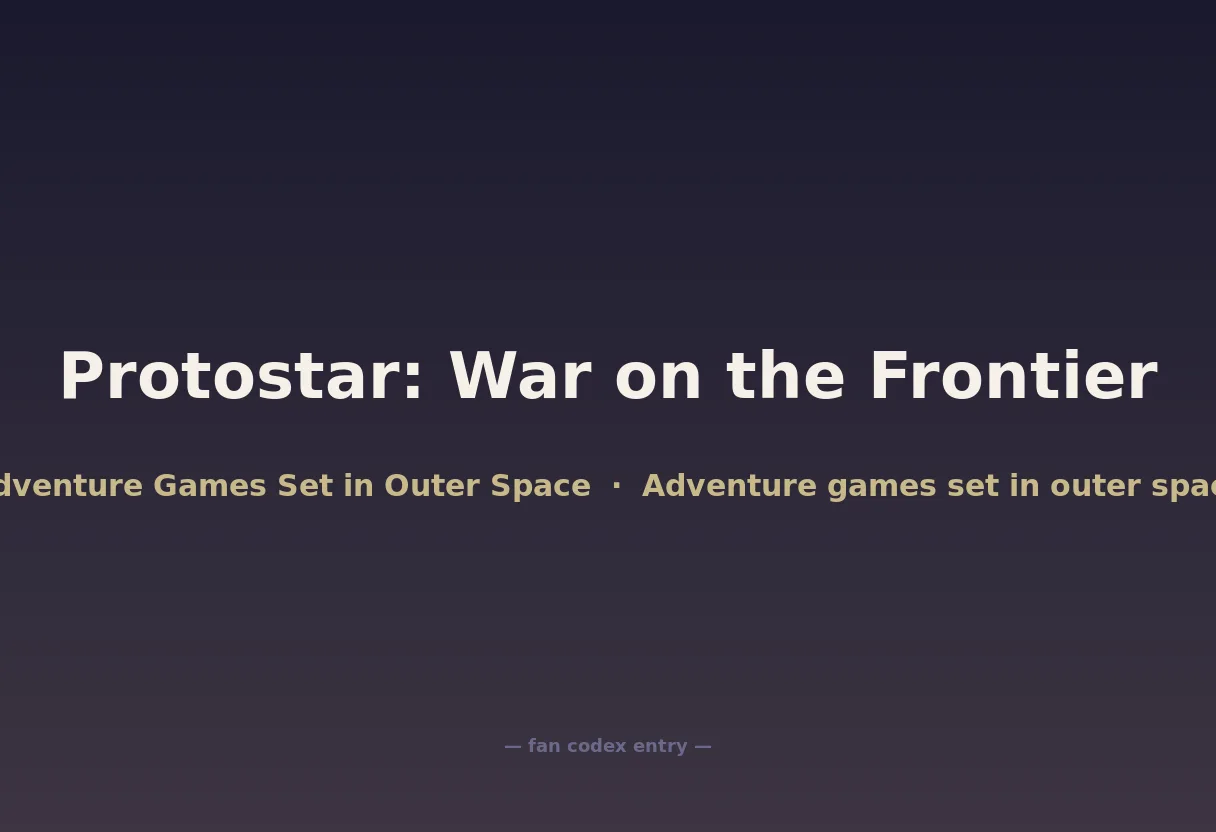 Protostar: War on the Frontier

dventure Games Set in Outer Space · Adventure games set in outer spac

— fan codex entry —